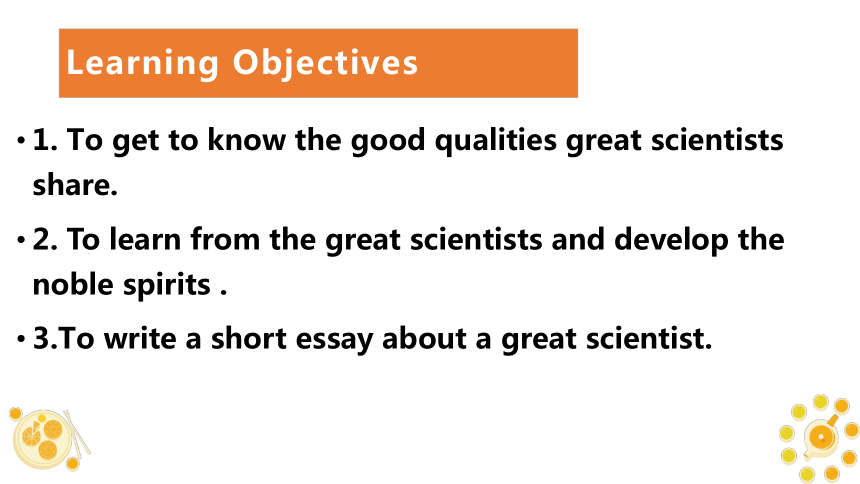 Learning Objectives

• 1. To get to know the good qualities great scientists share.

• 2. To learn from the great scientists and develop the noble spirits .

• 3.To write a short essay about a great scientist.